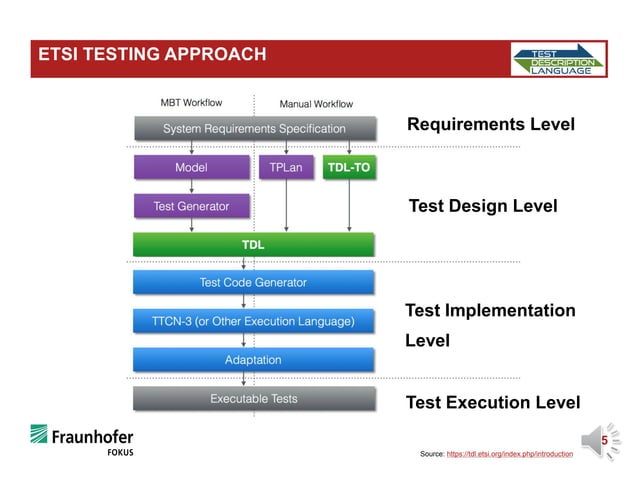 ETSI TESTING APPROACH

TEST DESCRIPTION LANGUAGE

MBT Workflow

Manual Workflow

System Requirements Specification

Requirements Level

Model

TPLan

TDL-TO

Test Generator

Test Design Level

TDL

Test Code Generator

TTCN-3 (or Other Execution Language)

Test Implementation Level

Adaptation

Executable Tests

Test Execution Level

Fraunhofer
FOKUS

Source: https://tdl.etsi.org/index.php/introduction

5